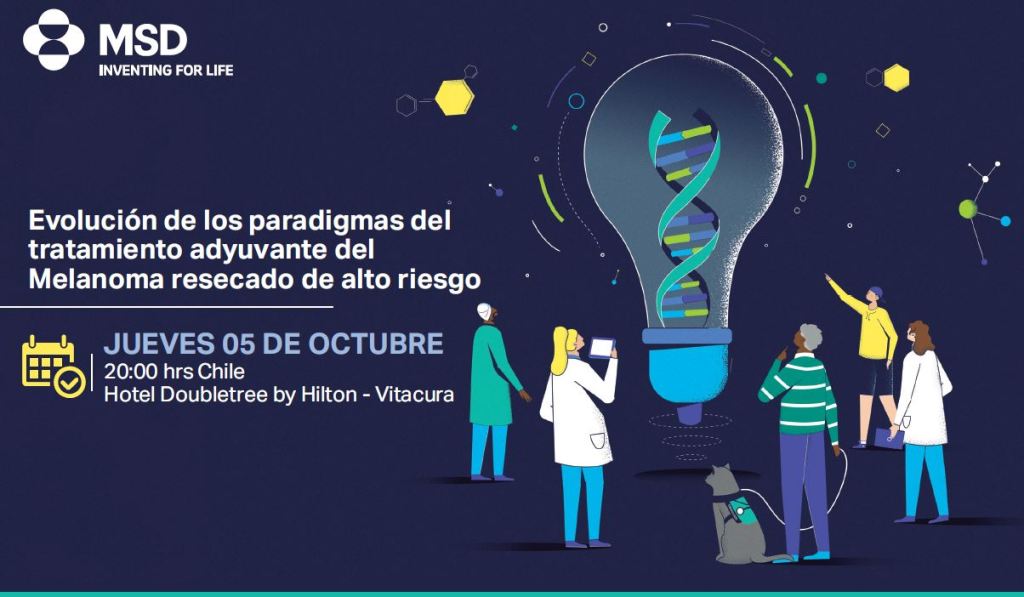 MSD
INVENTING FOR LIFE

Evolución de los paradigmas del tratamiento adyuvante del Melanoma resecado de alto riesgo

JUEVES 05 DE OCTUBRE
20:00 hrs Chile
Hotel Doubletree by Hilton - Vitacura